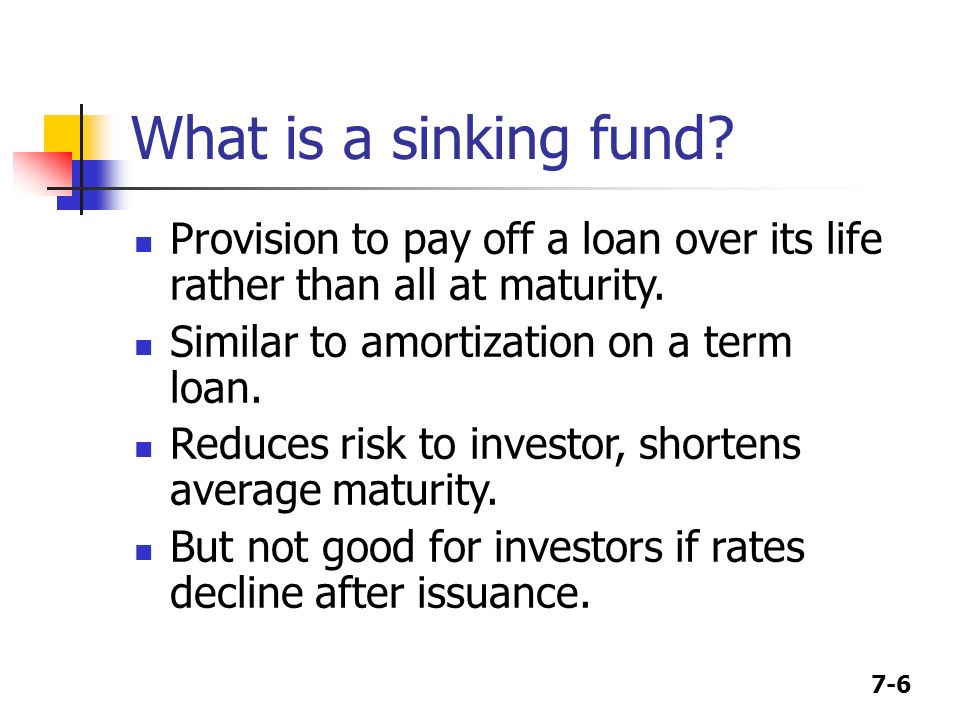 What is a sinking fund?

- Provision to pay off a loan over its life rather than all at maturity.
- Similar to amortization on a term loan.
- Reduces risk to investor, shortens average maturity.
- But not good for investors if rates decline after issuance.

7-6